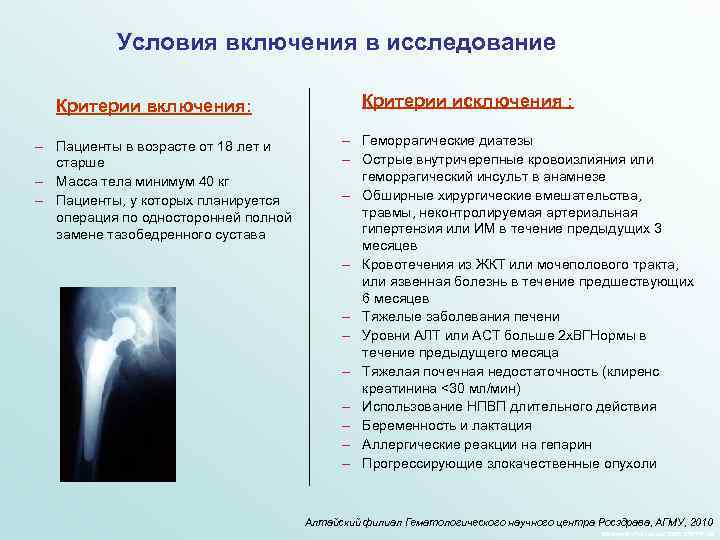 Условия включения в исследование

Критерии включения:

– Пациенты в возрасте от 18 лет и старше
– Масса тела минимум 40 кг
– Пациенты, у которых планируется операция по односторонней полной замене тазобедренного сустава

Критерии исключения :

– Геморрагические диатезы
– Острые внутричерепные кровоизлияния или геморрагический инсульт в анамнезе
– Обширные хирургические вмешательства, травмы, неконтролируемая артериальная гипертензия или ИМ в течение предыдущих 3 месяцев
– Кровотечения из ЖКТ или мочеполового тракта, или язвенная болезнь в течение предшествующих 6 месяцев
– Тяжелые заболевания печени
– Уровни АЛТ или АСТ больше 2хВГНормы в течение предыдущего месяца
– Тяжелая почечная недостаточность (клиренс креатинина <30 мл/мин)
– Использование НПВП длительного действия
– Беременность и лактация
– Аллергические реакции на гепарин
– Прогрессирующие злокачественные опухоли

Алтайский филиал Гематологического научного центра Росздрава, АГМУ, 2010